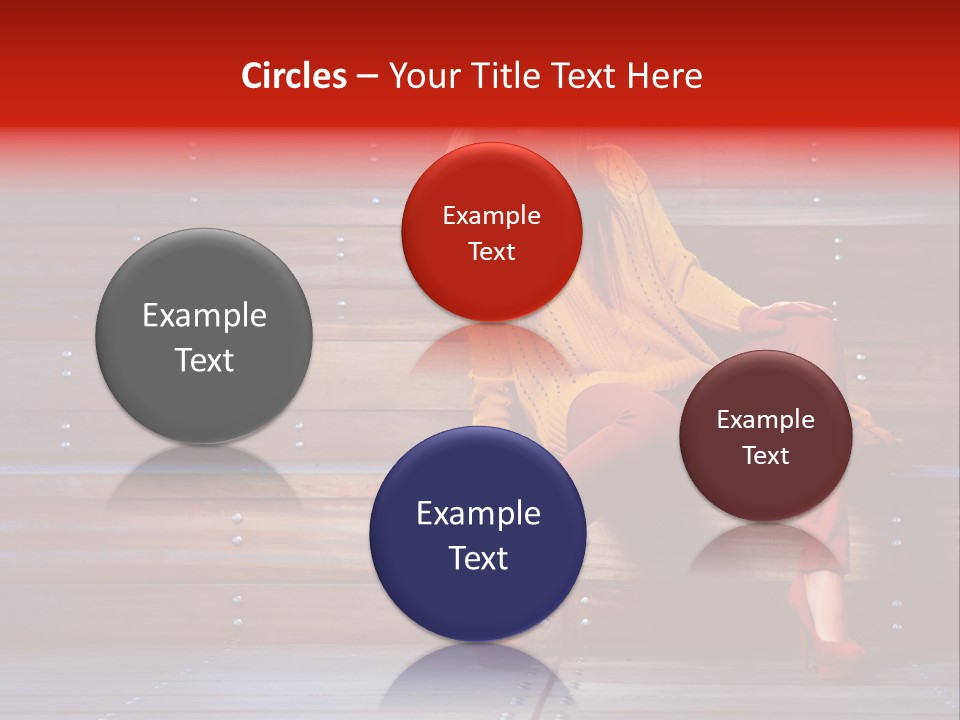 Circles – Your Title Text Here

Example Text

Example Text

Example Text

Example Text